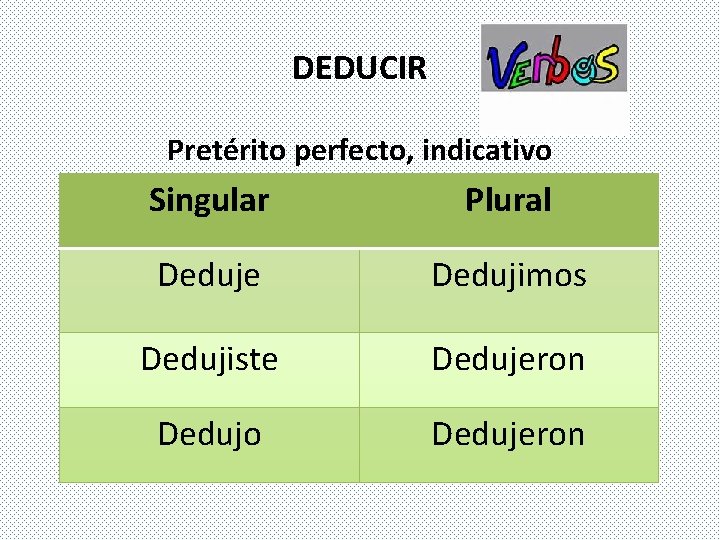 DEDUCIR

Verbos

Pretérito perfecto, indicativo

| Singular | Plural |
|---|---|
| Deduje | Dedujimos |
| Dedujiste | Dedujeron |
| Dedujo | Dedujeron |